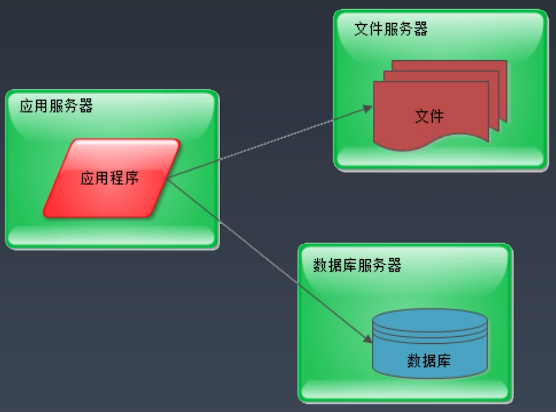 应用服务器

应用程序

文件服务器

文件

数据库服务器

数据库